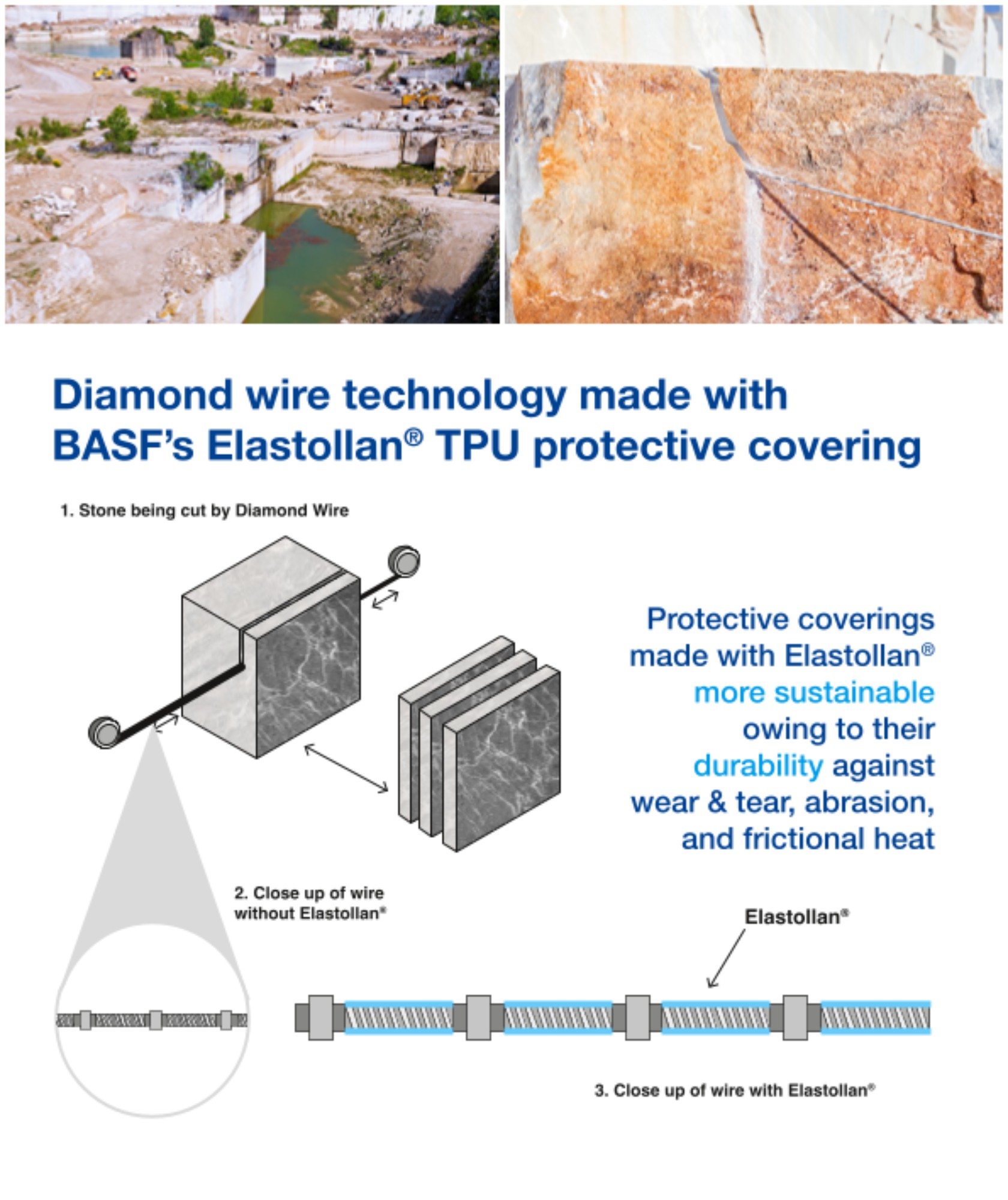 Diamond wire technology made with BASF's Elastollan® TPU protective covering

1. Stone being cut by Diamond Wire

Protective coverings made with Elastollan® more sustainable owing to their durability against wear & tear, abrasion, and frictional heat

2. Close up of wire without Elastollan®

Elastollan®

3. Close up of wire with Elastollan®